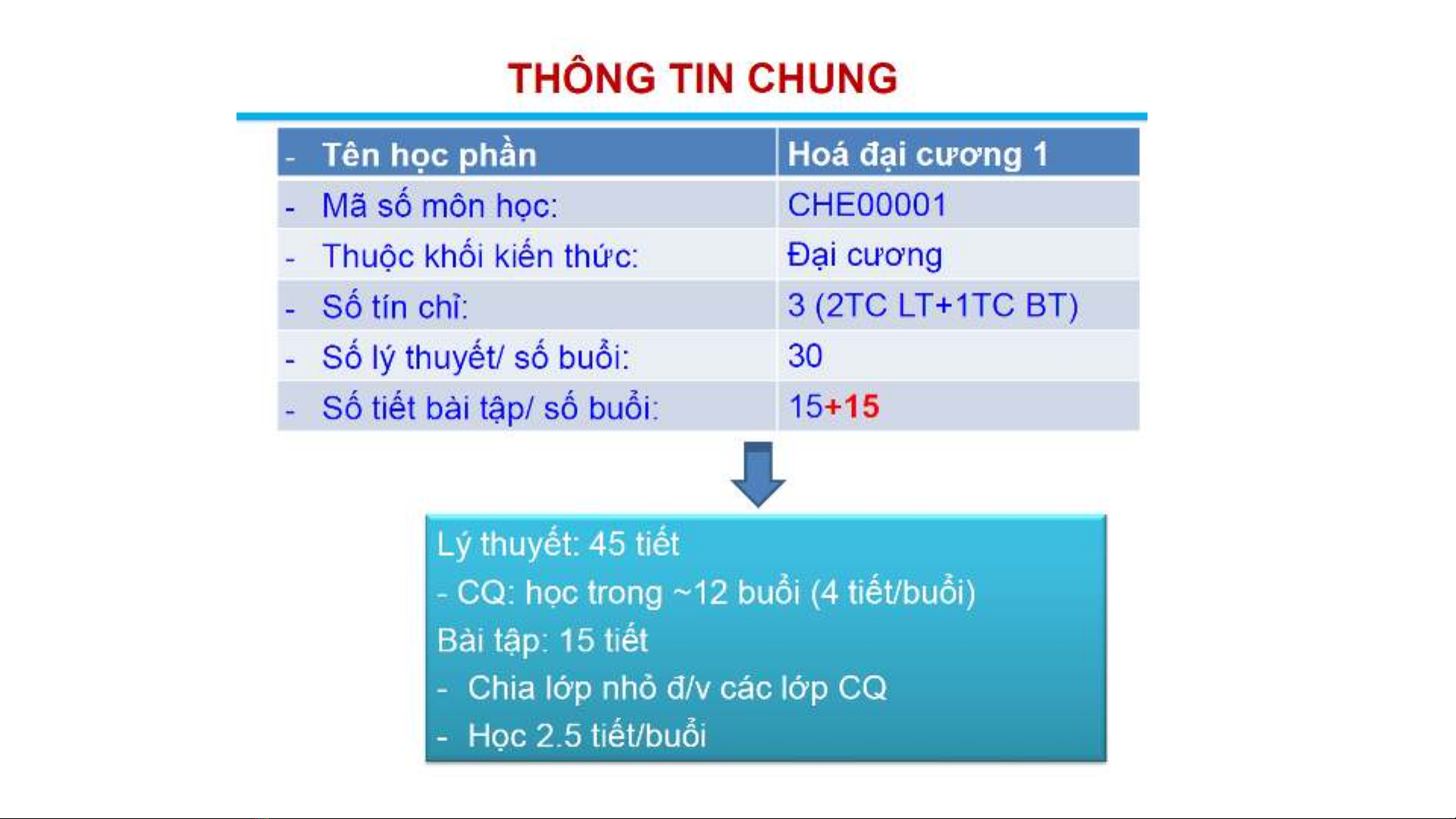 THÔNG TIN CHUNG

| - Tên học phần | Hoá đại cương 1 |
|---|---|
| - Mã số môn học: | CHE00001 |
| - Thuộc khối kiến thức: | Đại cương |
| - Số tín chỉ: | 3 (2TC LT+1TC BT) |
| - Số lý thuyết/ số buổi: | 30 |
| - Số tiết bài tập/ số buổi: | 15+15 |

Lý thuyết: 45 tiết
- CQ: học trong ~12 buổi (4 tiết/buổi)
Bài tập: 15 tiết
- Chia lớp nhỏ đ/v các lớp CQ
- Học 2.5 tiết/buổi